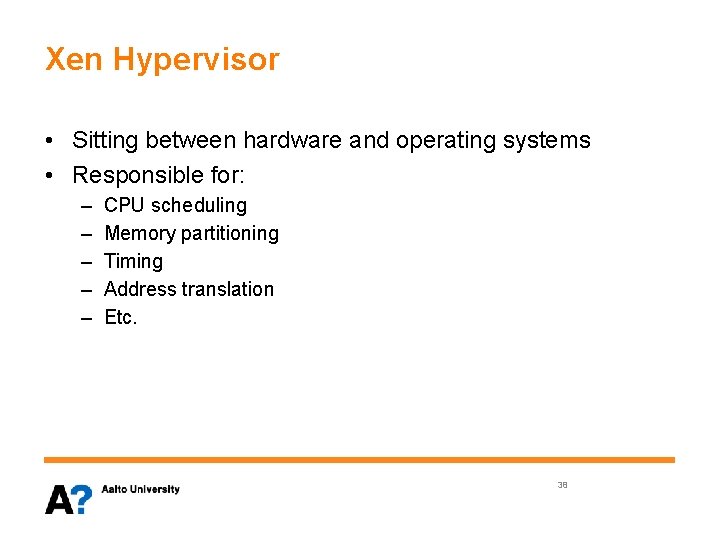 Xen Hypervisor

• Sitting between hardware and operating systems
• Responsible for:
– CPU scheduling
– Memory partitioning
– Timing
– Address translation
– Etc.

A? Aalto University

38